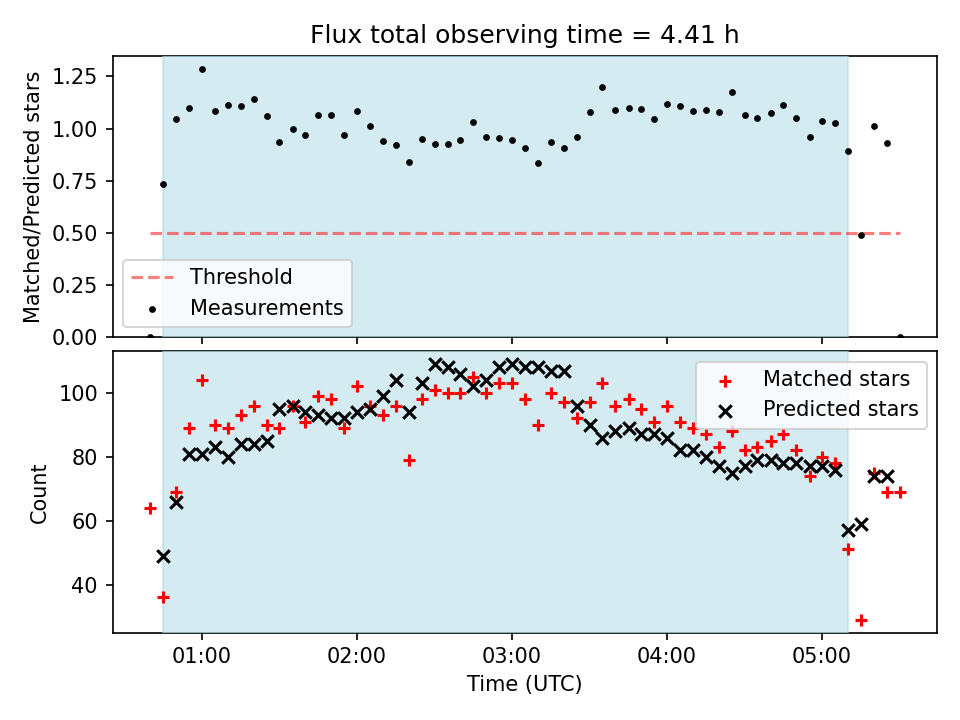 Flux total observing time = 4.41 h

Matched/Predicted stars

1.25
1.00
0.75
0.50
0.25
0.00

Threshold
Measurements

Count

100
80
60
40

Matched stars
Predicted stars

01:00
02:00
03:00
04:00
05:00

Time (UTC)